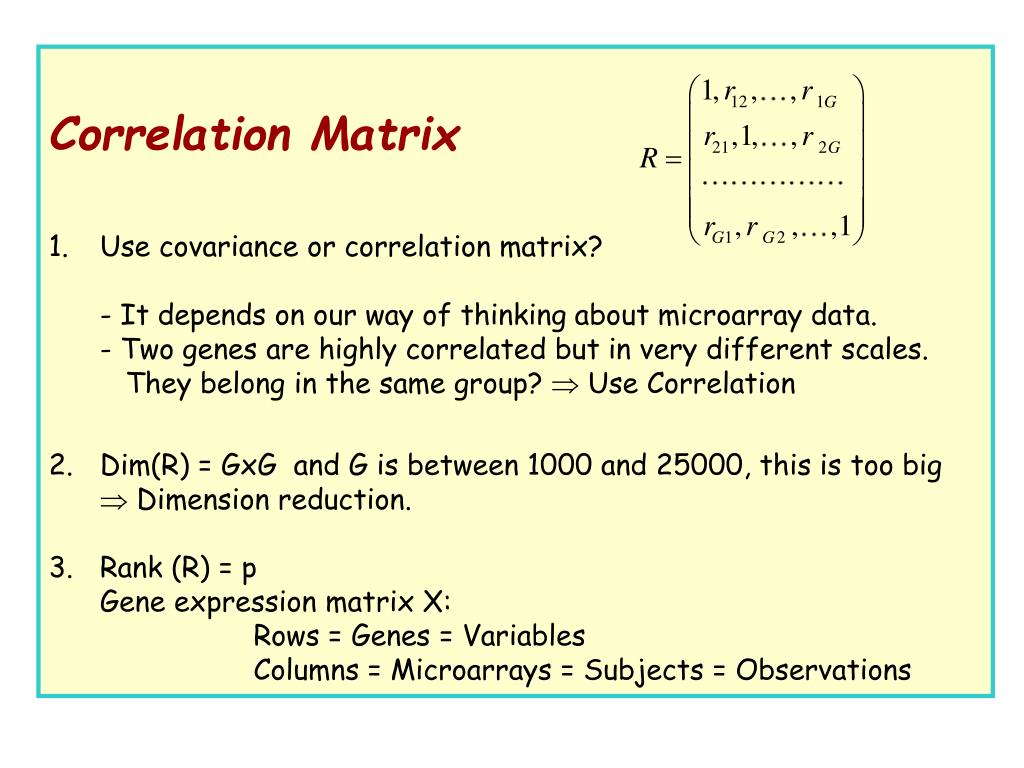 Correlation Matrix

$R = \begin{pmatrix} 1, r_{12}, \ldots, r_{1G} \\ r_{21}, 1, \ldots, r_{2G} \\ \ldots\ldots\ldots\ldots\ldots \\ r_{G1}, r_{G2}, \ldots, 1 \end{pmatrix}$

1. Use covariance or correlation matrix?

- It depends on our way of thinking about microarray data.
- Two genes are highly correlated but in very different scales. They belong in the same group? $\Rightarrow$ Use Correlation

2. Dim(R) = GxG and G is between 1000 and 25000, this is too big $\Rightarrow$ Dimension reduction.

3. Rank (R) = p
Gene expression matrix X:
Rows = Genes = Variables
Columns = Microarrays = Subjects = Observations